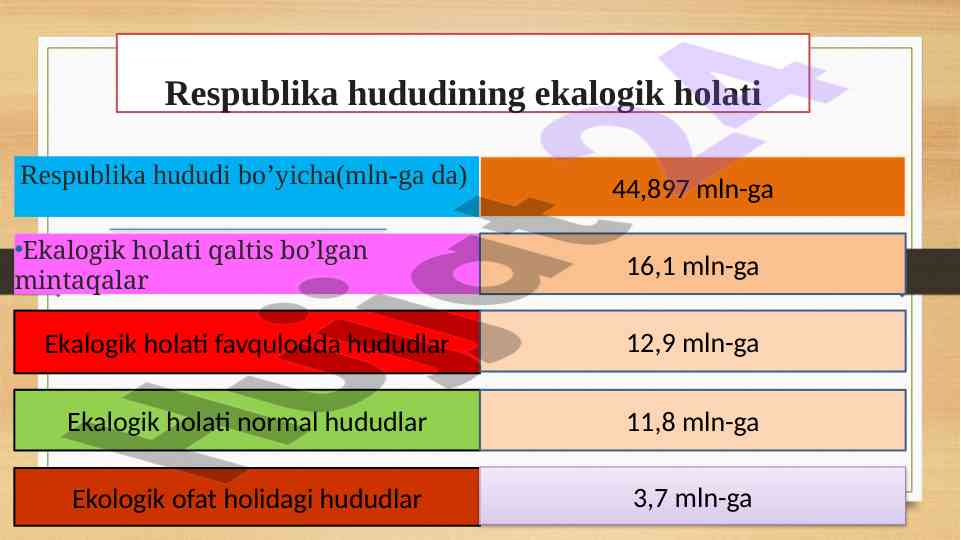 Respublika hududining ekalogik holati

| Respublika hududi bo’yicha(mln-ga da) | 44,897 mln-ga |
|---|---|
| •Ekalogik holati qaltis bo’lgan mintaqalar | 16,1 mln-ga |
| Ekalogik holati favqulodda hududlar | 12,9 mln-ga |
| Ekalogik holati normal hududlar | 11,8 mln-ga |
| Ekologik ofat holidagi hududlar | 3,7 mln-ga |

Hujjat24